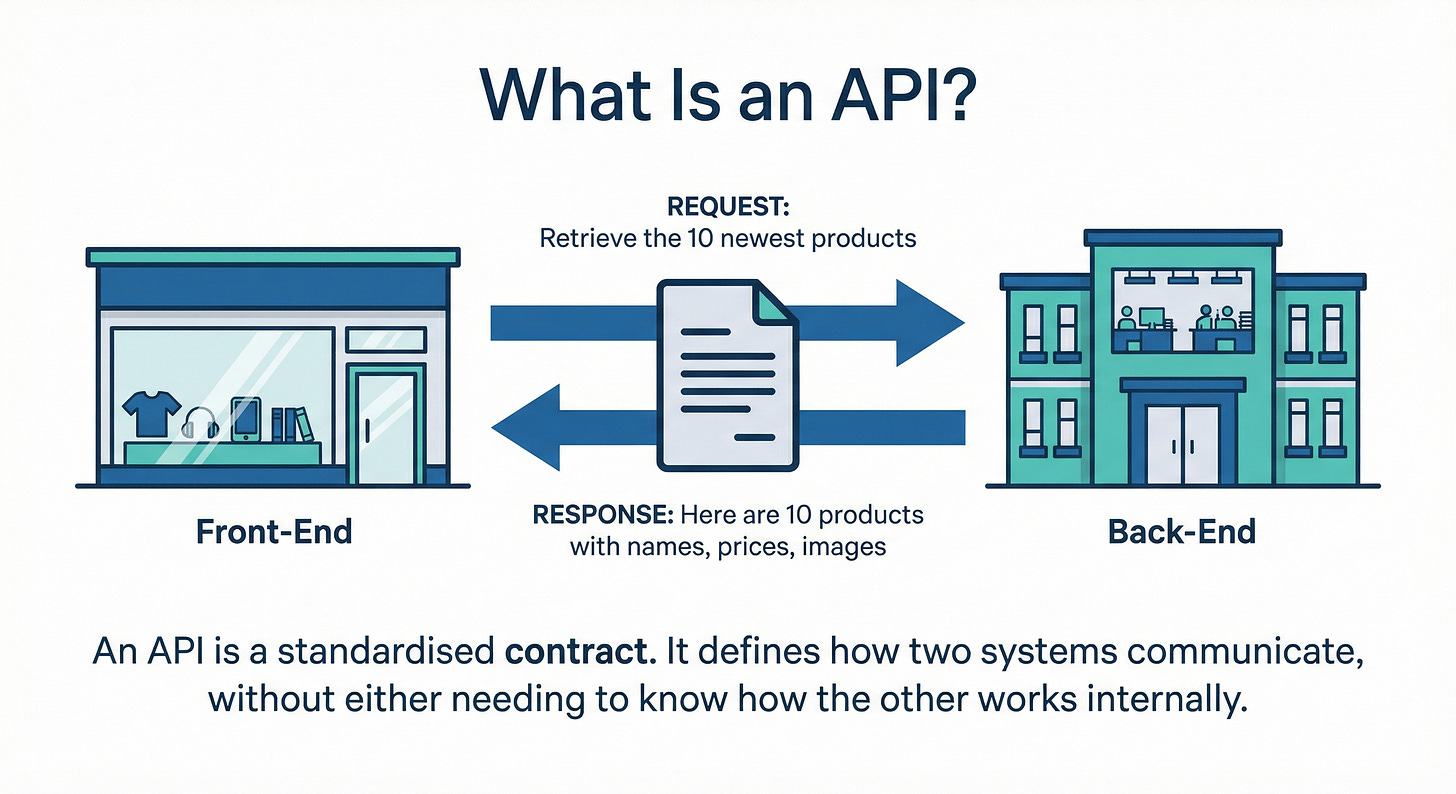 What Is an API?

REQUEST:
Retrieve the 10 newest products

Front-End

RESPONSE: Here are 10 products with names, prices, images

Back-End

An API is a standardised contract. It defines how two systems communicate, without either needing to know how the other works internally.